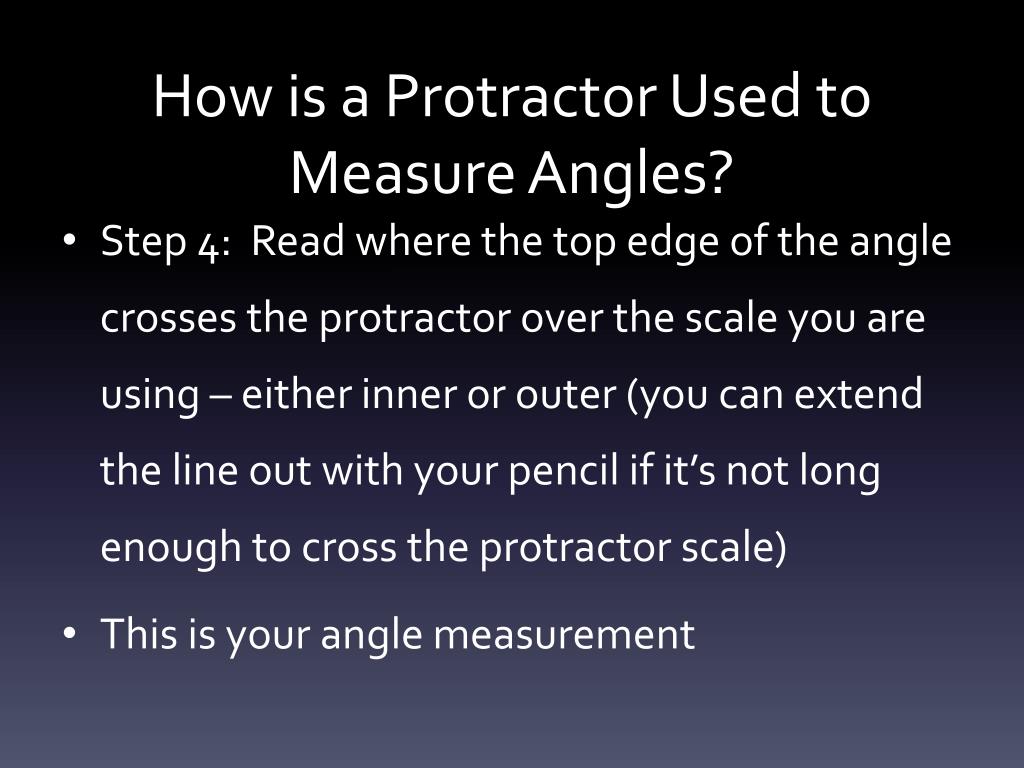 How is a Protractor Used to Measure Angles?

• Step 4: Read where the top edge of the angle crosses the protractor over the scale you are using – either inner or outer (you can extend the line out with your pencil if it’s not long enough to cross the protractor scale)

• This is your angle measurement